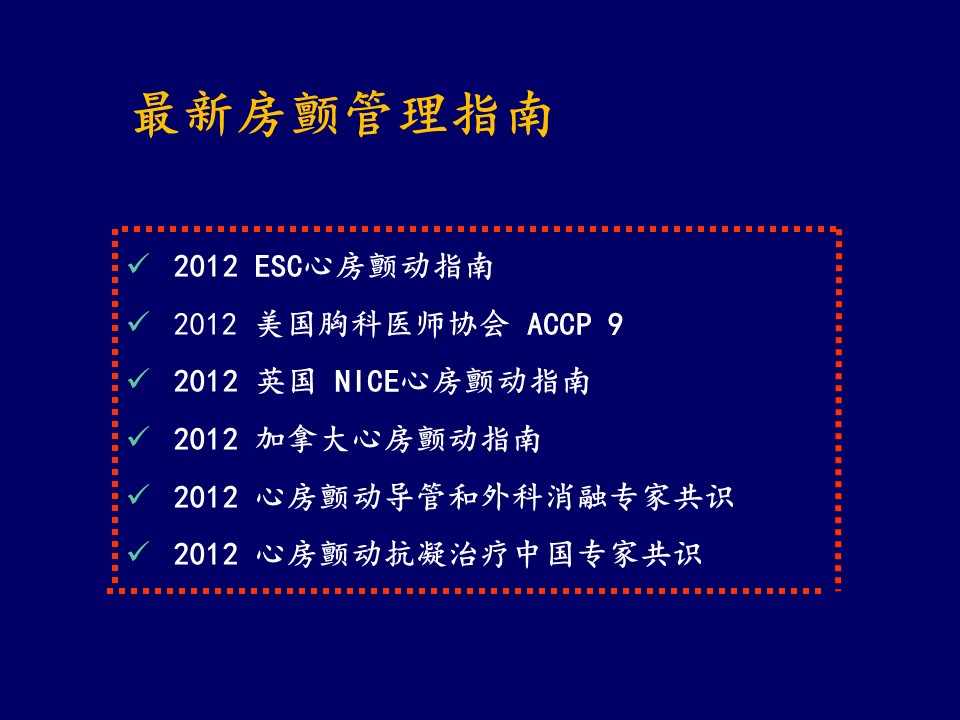 最新房颤管理指南

✓ 2012 ESC心房颤动指南
✓ 2012 美国胸科医师协会 ACCP 9
✓ 2012 英国 NICE心房颤动指南
✓ 2012 加拿大心房颤动指南
✓ 2012 心房颤动导管和外科消融专家共识
✓ 2012 心房颤动抗凝治疗中国专家共识